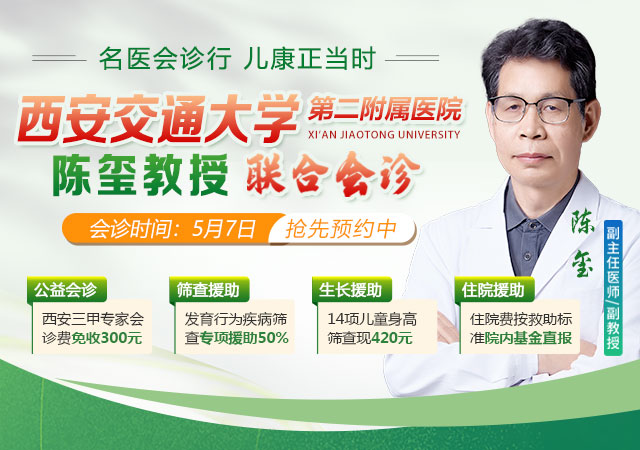 名医会诊行 儿康正当时

西安交通大学 第二附属医院
XI'AN JIAOTONG UNIVERSITY

陈玺教授 联合会诊

会诊时间：5月7日 抢先预约中

陈玺

副主任医师/副教授

公益会诊
西安三甲专家会诊费免收300元

筛查援助
发育行为疾病筛查专项援助50%

生长援助
14项儿童身高筛查现420元

住院援助
住院费按救助标准院内基金直报